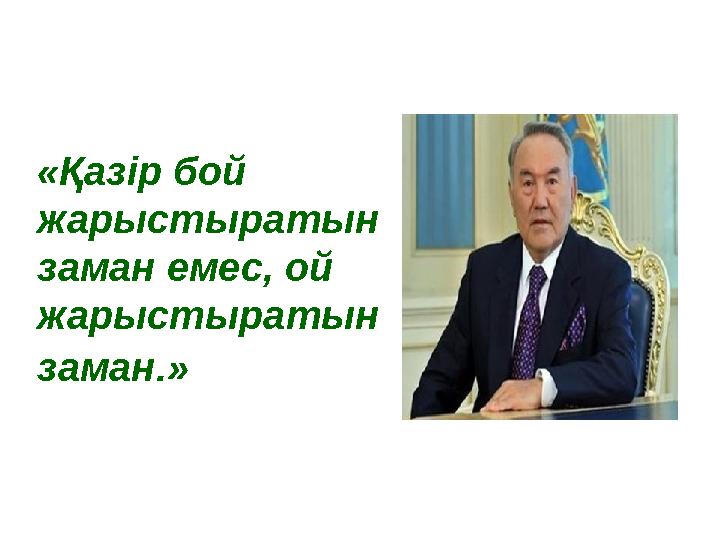 «Қазір бой жарыстыратын заман емес, ой жарыстыратын заман.»